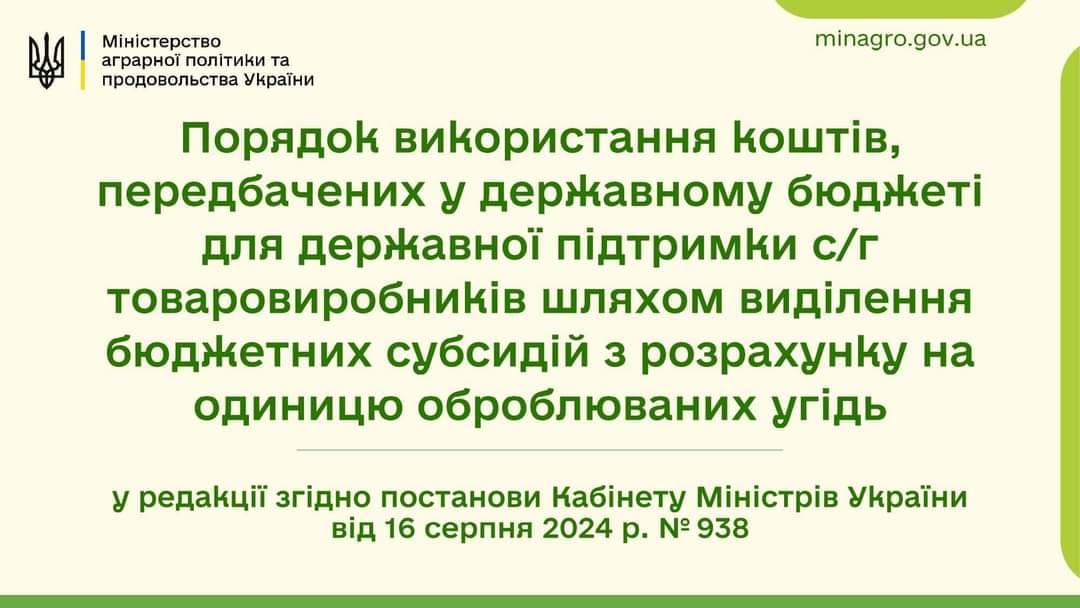 Міністерство
аграрної політики та
продовольства України

minagro.gov.ua

Порядок використання коштів, передбачених у державному бюджеті для державної підтримки с/г товаровиробників шляхом виділення бюджетних субсидій з розрахунку на одиницю оброблюваних угідь

у редакції згідно постанови Кабінету Міністрів України від 16 серпня 2024 р. № 938